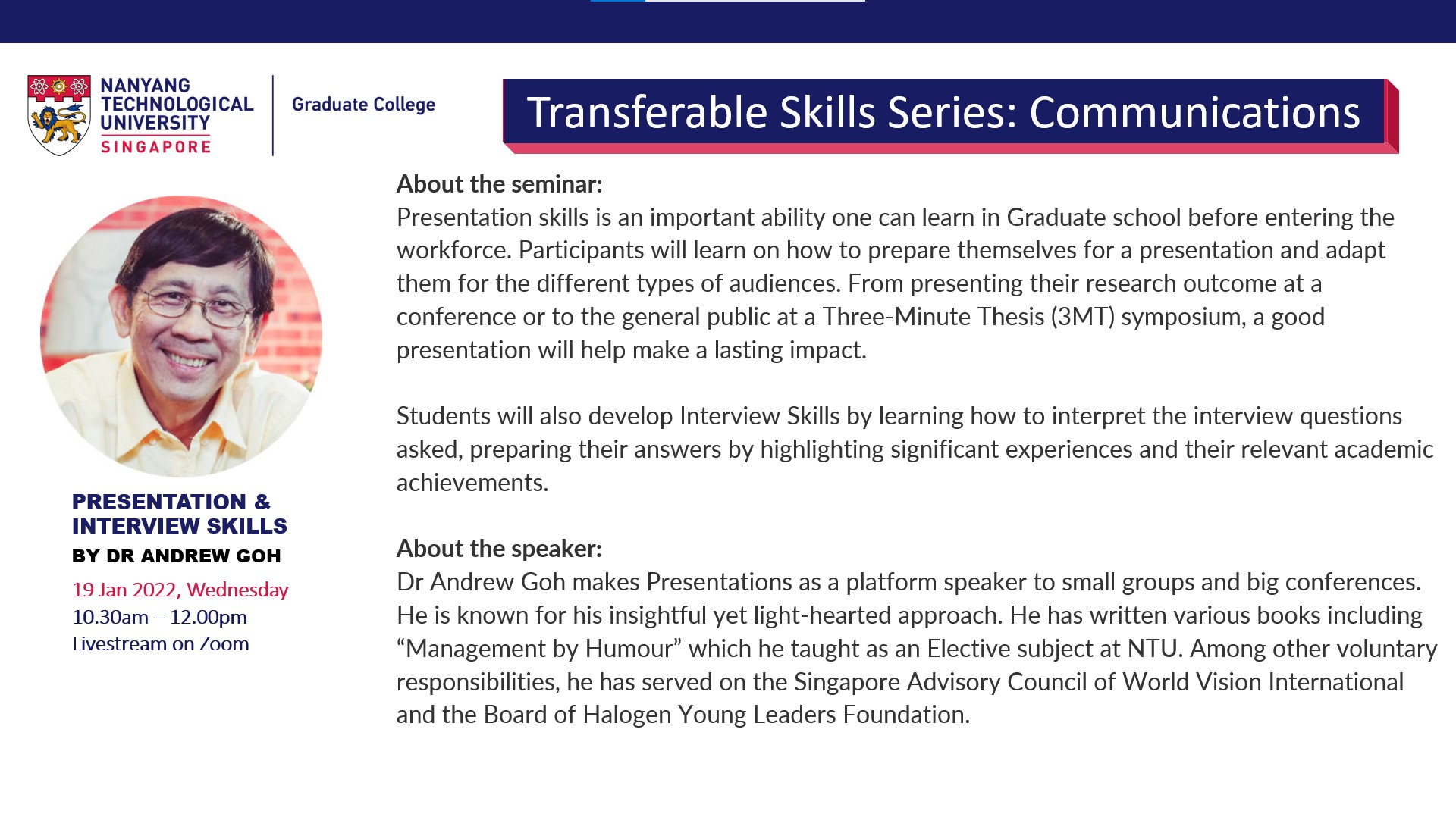 NANYANG TECHNOLOGICAL UNIVERSITY SINGAPORE

Graduate College

Transferable Skills Series: Communications

PRESENTATION & INTERVIEW SKILLS
BY DR ANDREW GOH
19 Jan 2022, Wednesday
10.30am – 12.00pm
Livestream on Zoom

About the seminar:
Presentation skills is an important ability one can learn in Graduate school before entering the workforce. Participants will learn on how to prepare themselves for a presentation and adapt them for the different types of audiences. From presenting their research outcome at a conference or to the general public at a Three-Minute Thesis (3MT) symposium, a good presentation will help make a lasting impact.

Students will also develop Interview Skills by learning how to interpret the interview questions asked, preparing their answers by highlighting significant experiences and their relevant academic achievements.

About the speaker:
Dr Andrew Goh makes Presentations as a platform speaker to small groups and big conferences. He is known for his insightful yet light-hearted approach. He has written various books including “Management by Humour” which he taught as an Elective subject at NTU. Among other voluntary responsibilities, he has served on the Singapore Advisory Council of World Vision International and the Board of Halogen Young Leaders Foundation.